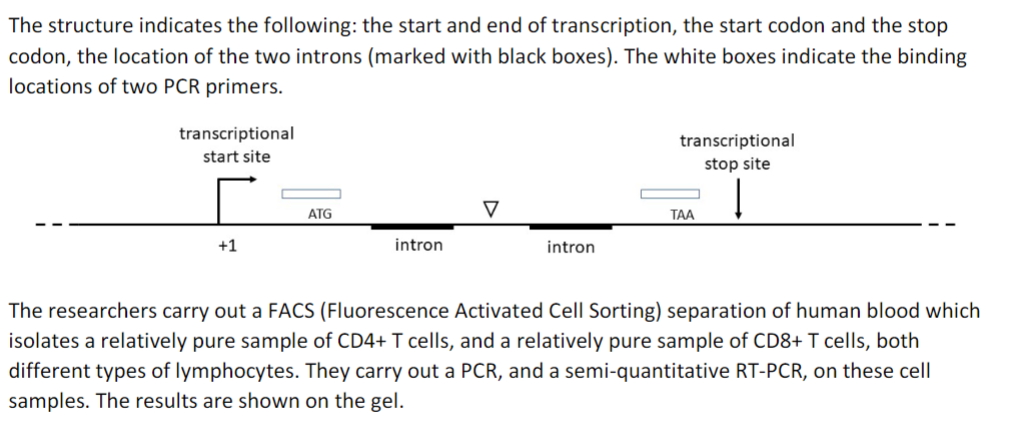 The structure indicates the following: the start and end of transcription, the start codon and the stop codon, the location of the two introns (marked with black boxes). The white boxes indicate the binding locations of two PCR primers.

transcriptional start site

transcriptional stop site

ATG

TAA

+1

intron

intron

The researchers carry out a FACS (Fluorescence Activated Cell Sorting) separation of human blood which isolates a relatively pure sample of CD4+ T cells, and a relatively pure sample of CD8+ T cells, both different types of lymphocytes. They carry out a PCR, and a semi-quantitative RT-PCR, on these cell samples. The results are shown on the gel.